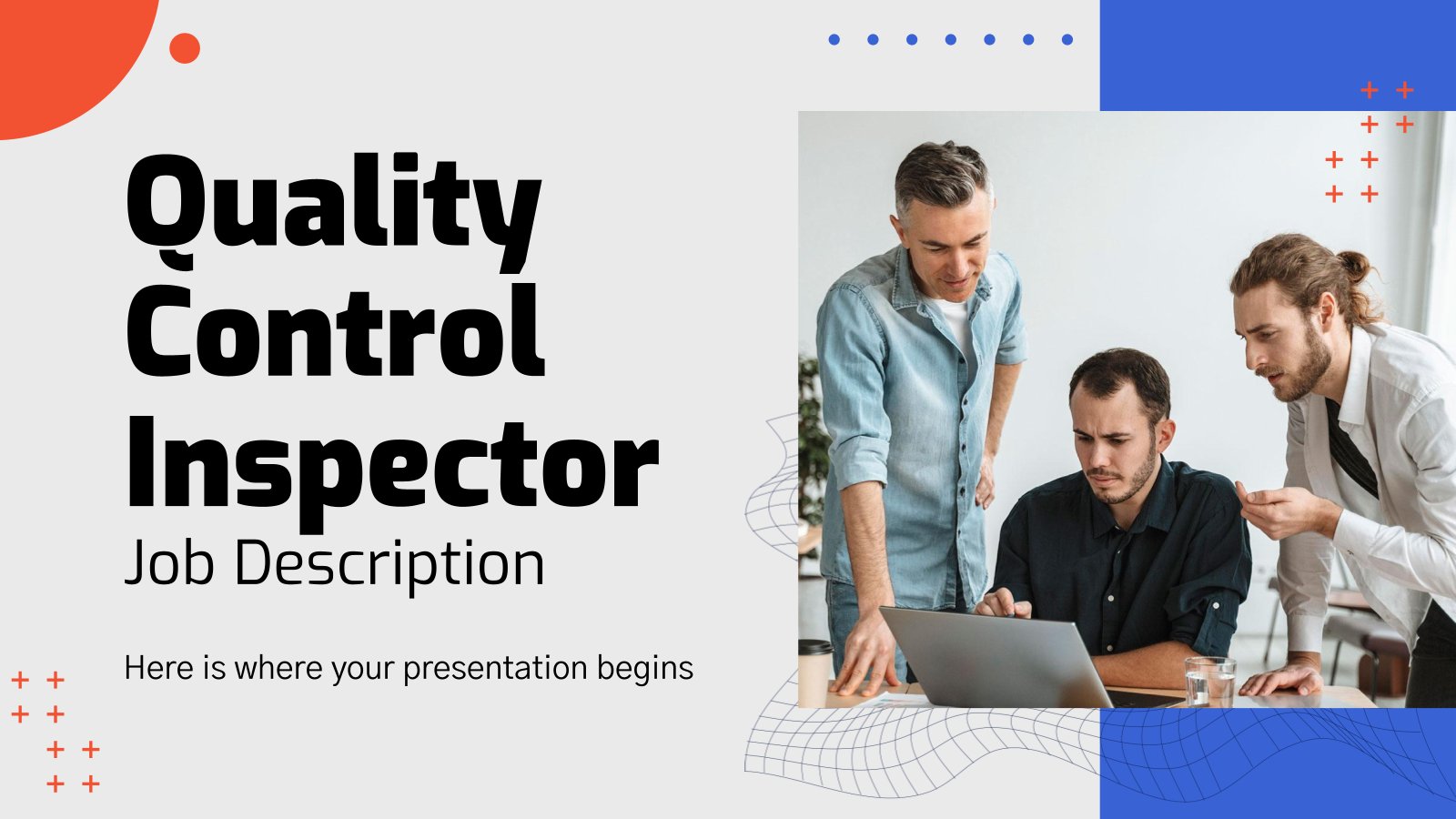 Quality Control Inspector
Job Description

Here is where your presentation begins